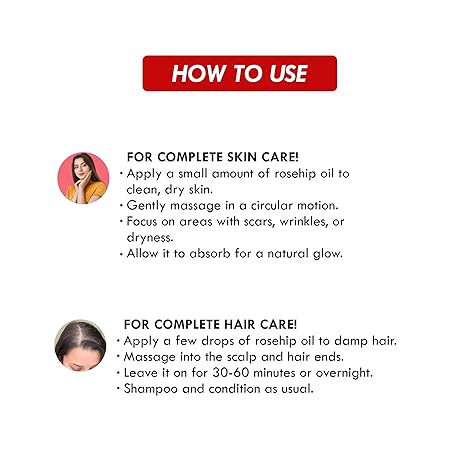 HOW TO USE

FOR COMPLETE SKIN CARE!
• Apply a small amount of rosehip oil to clean, dry skin.
• Gently massage in a circular motion.
• Focus on areas with scars, wrinkles, or dryness.
• Allow it to absorb for a natural glow.

FOR COMPLETE HAIR CARE!
• Apply a few drops of rosehip oil to damp hair.
• Massage into the scalp and hair ends.
• Leave it on for 30-60 minutes or overnight.
• Shampoo and condition as usual.